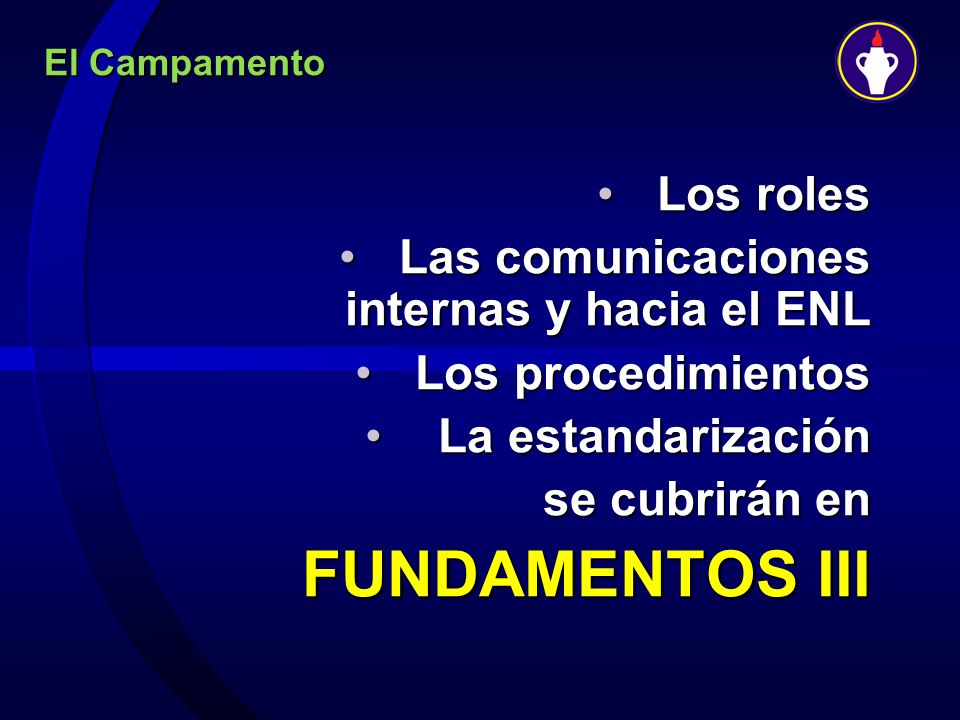 El Campamento

• Los roles
• Las comunicaciones internas y hacia el ENL
• Los procedimientos
• La estandarización

se cubrirán en

FUNDAMENTOS III